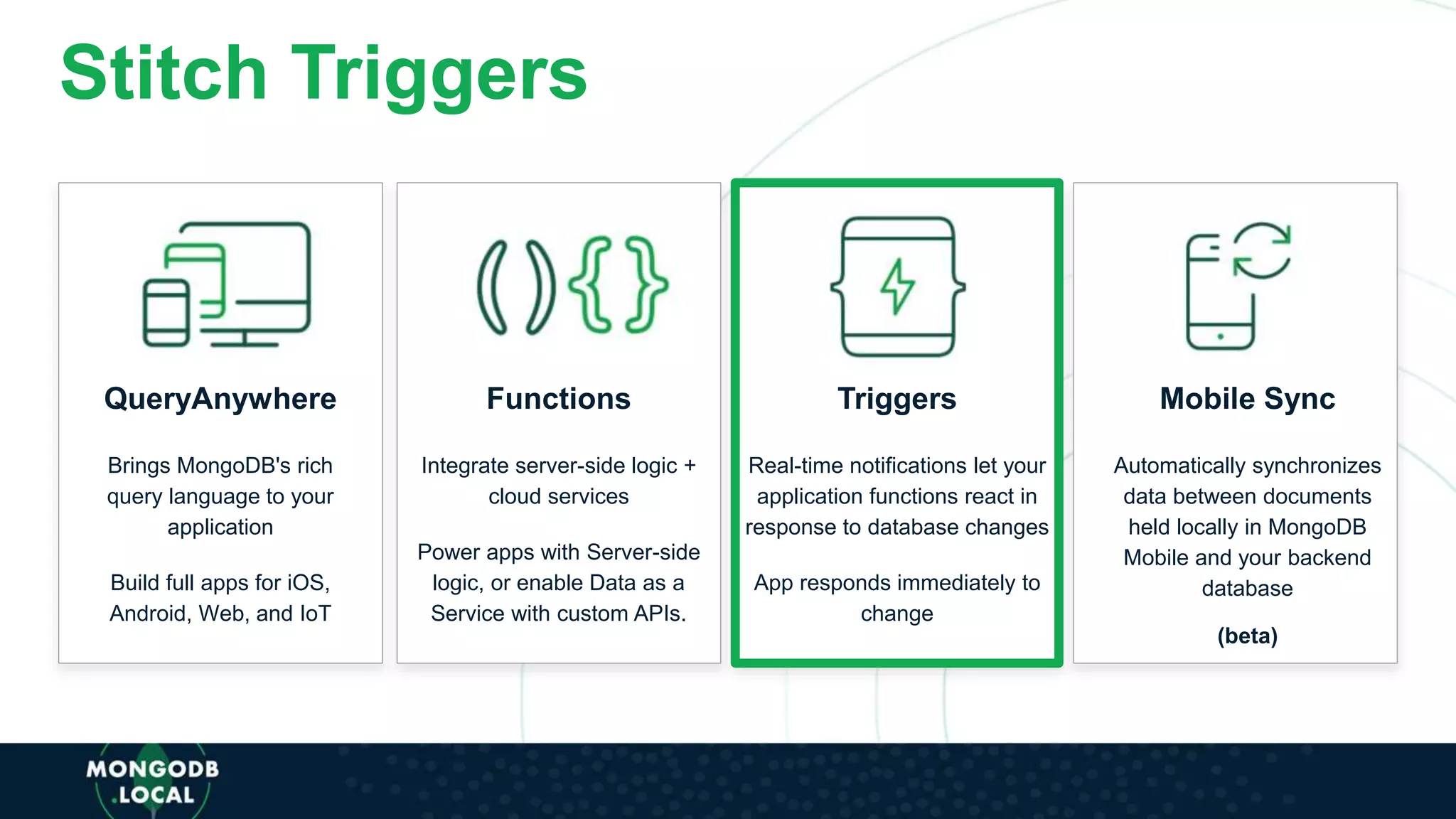 Stitch Triggers

QueryAnywhere

Brings MongoDB's rich query language to your application

Build full apps for iOS, Android, Web, and IoT

Functions

Integrate server-side logic + cloud services

Power apps with Server-side logic, or enable Data as a Service with custom APIs.

Triggers

Real-time notifications let your application functions react in response to database changes

App responds immediately to change

Mobile Sync

Automatically synchronizes data between documents held locally in MongoDB Mobile and your backend database

(beta)

MONGODB .LOCAL